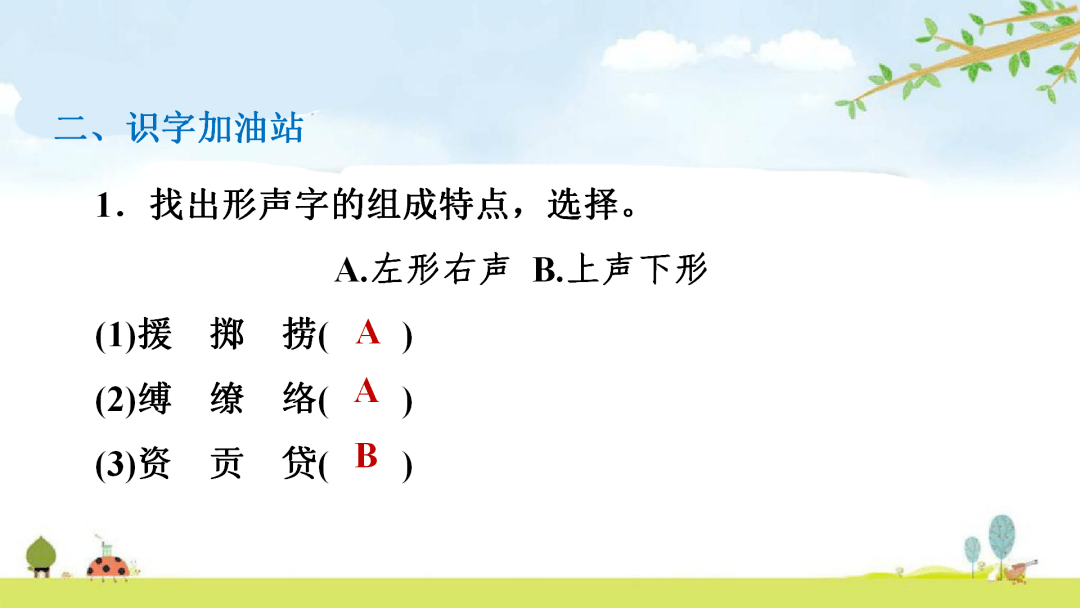 二、识字加油站

1．找出形声字的组成特点，选择。

A.左形右声 B.上声下形

(1)援 掷 捞( A )

(2)缚 缭 络( A )

(3)资 贡 贷( B )